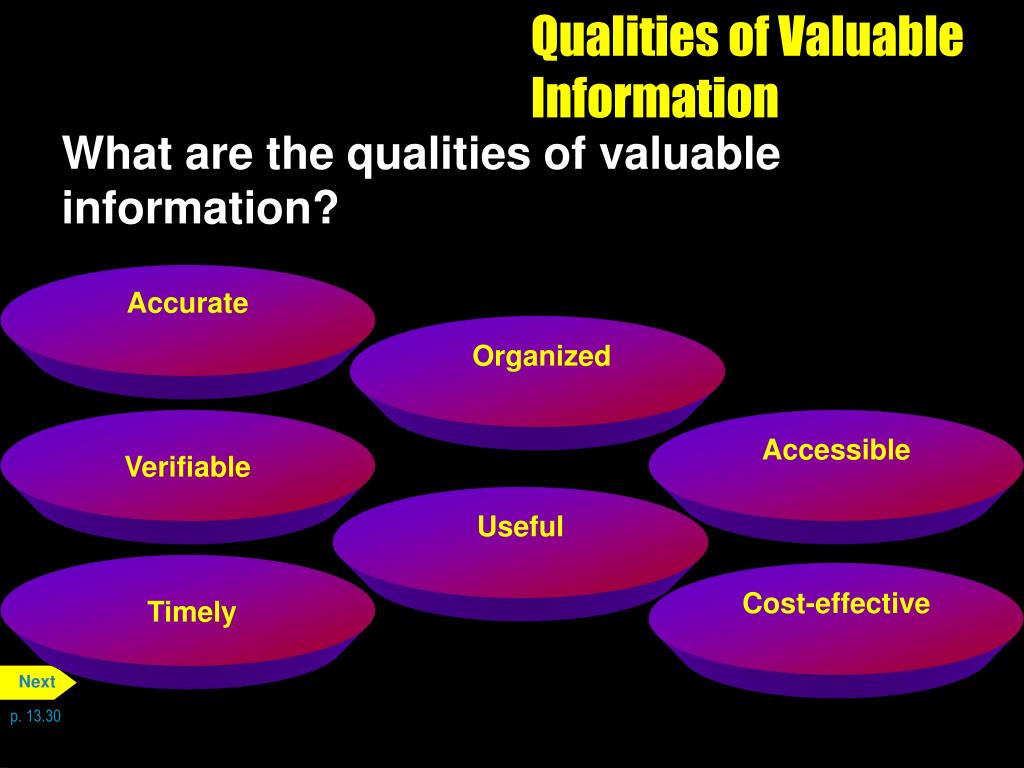 Qualities of Valuable Information

What are the qualities of valuable information?

Accurate

Organized

Verifiable

Accessible

Useful

Timely

Cost-effective

Next

p. 13.30